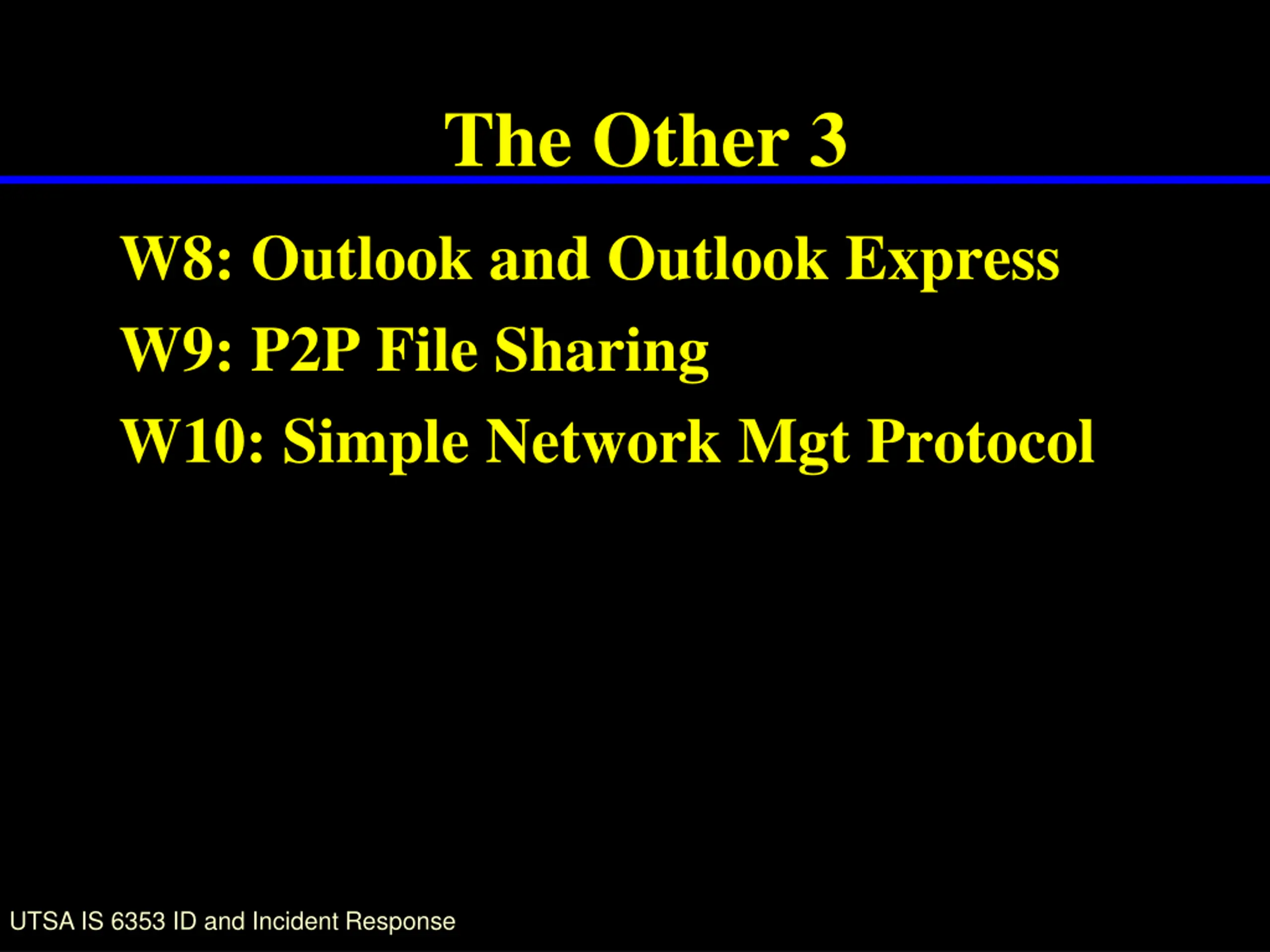 The Other 3

W8: Outlook and Outlook Express

W9: P2P File Sharing

W10: Simple Network Mgt Protocol

UTSA IS 6353 ID and Incident Response